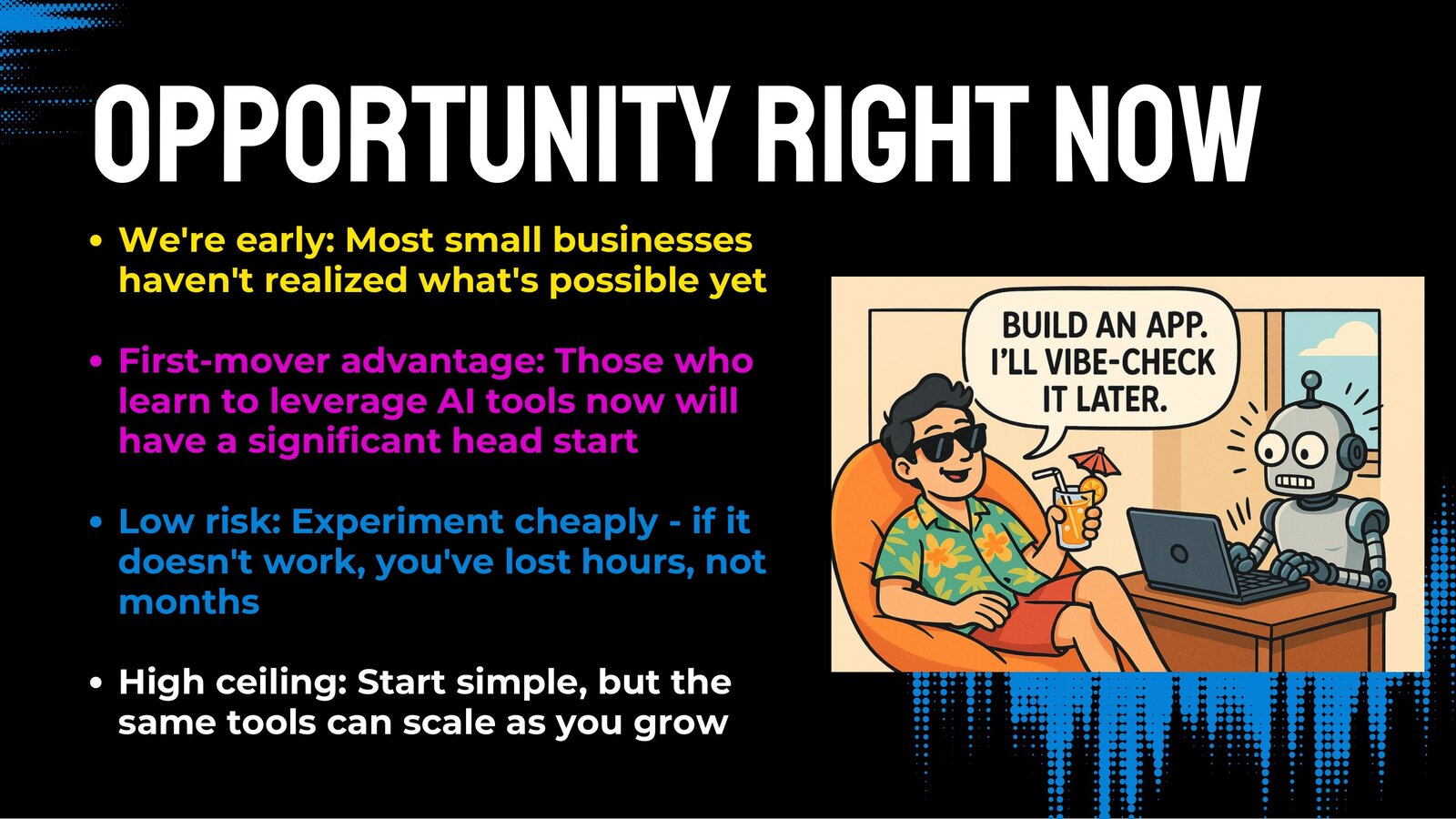 OPPORTUNITY RIGHT NOW

• We're early: Most small businesses haven't realized what's possible yet

• First-mover advantage: Those who learn to leverage AI tools now will have a significant head start

• Low risk: Experiment cheaply - if it doesn't work, you've lost hours, not months

• High ceiling: Start simple, but the same tools can scale as you grow

BUILD AN APP. I'LL VIBE-CHECK IT LATER.